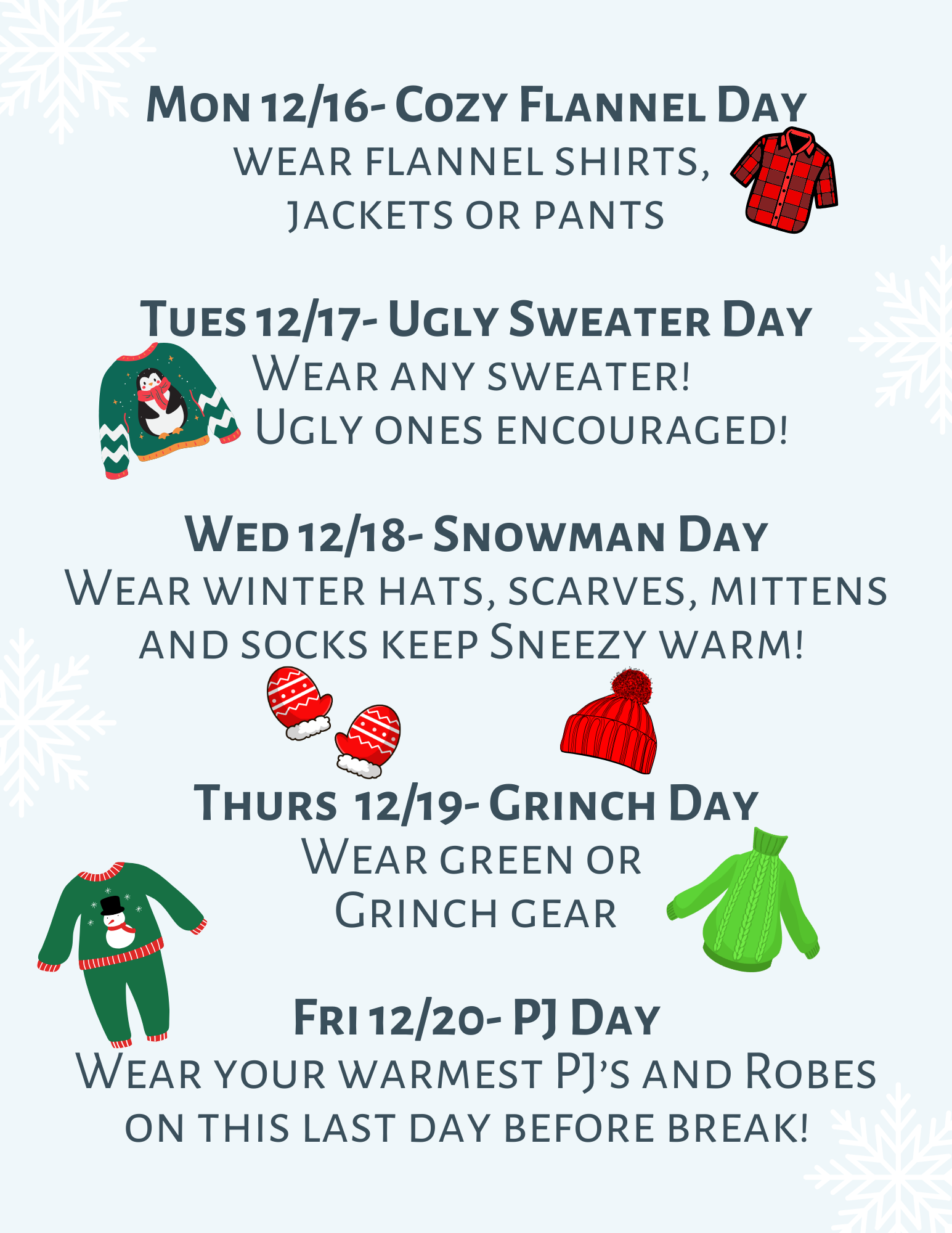 Mon 12/16- Cozy Flannel Day
wear flannel shirts, jackets or pants

Tues 12/17- Ugly Sweater Day
Wear any sweater! Ugly ones encouraged!

Wed 12/18- Snowman Day
Wear winter hats, scarves, mittens and socks keep Sneezy warm!

Thurs 12/19- Grinch Day
Wear green or Grinch gear

Fri 12/20- PJ Day
Wear your warmest PJ's and Robes on this last day before break!